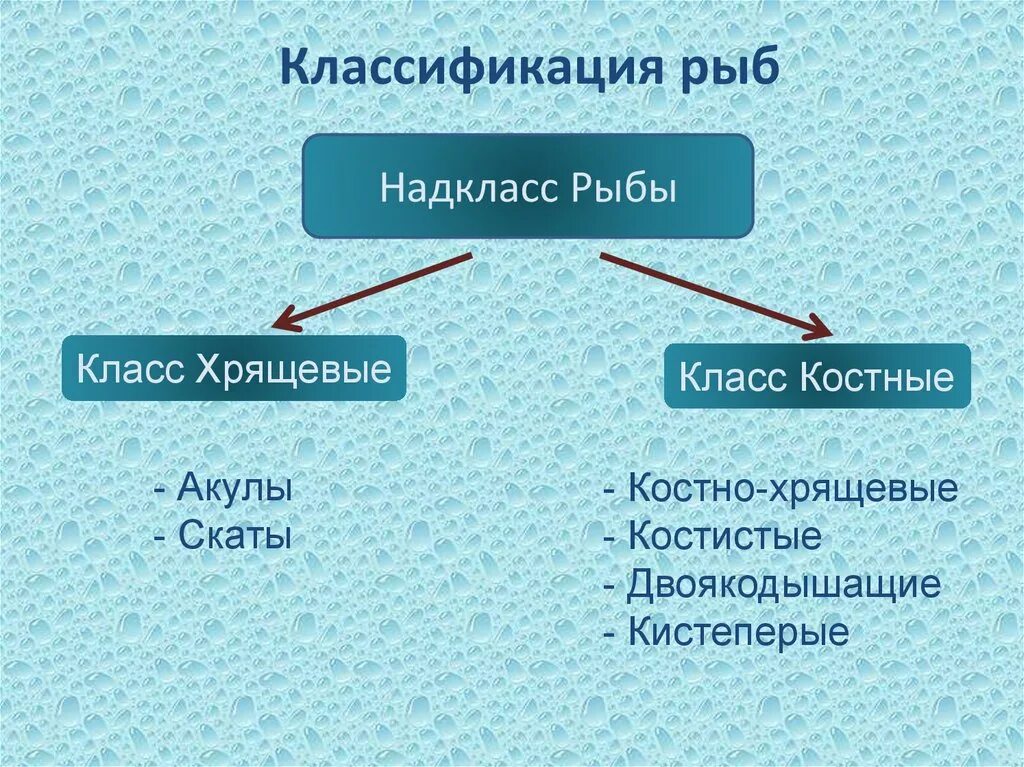 Классификация рыб

Надкласс Рыбы

Класс Хрящевые

Класс Костные

- Акулы
- Скаты

- Костно-хрящевые
- Костистые
- Двоякодышащие
- Кистеперые